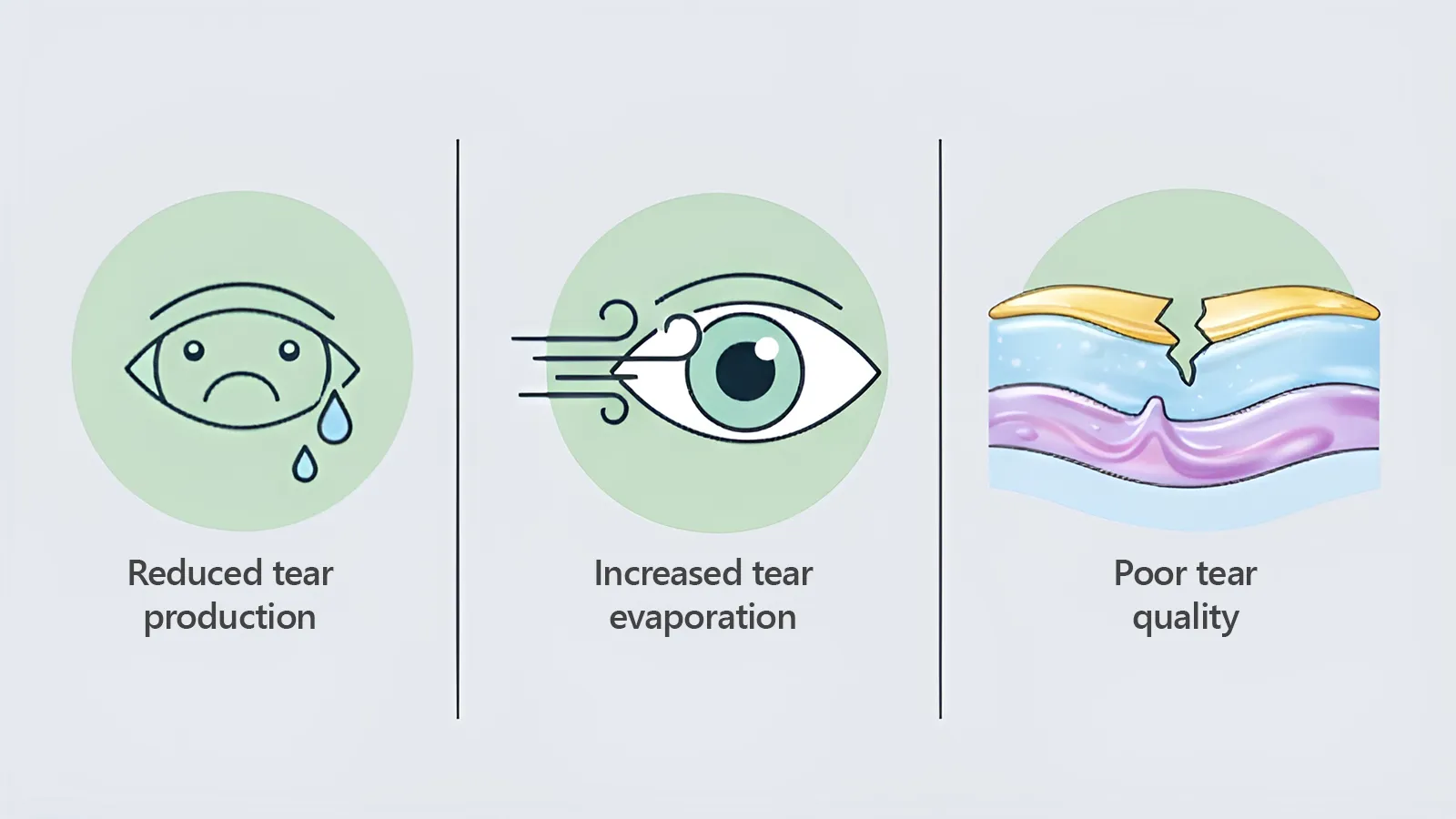 Reduced tear production

Increased tear evaporation

Poor tear quality